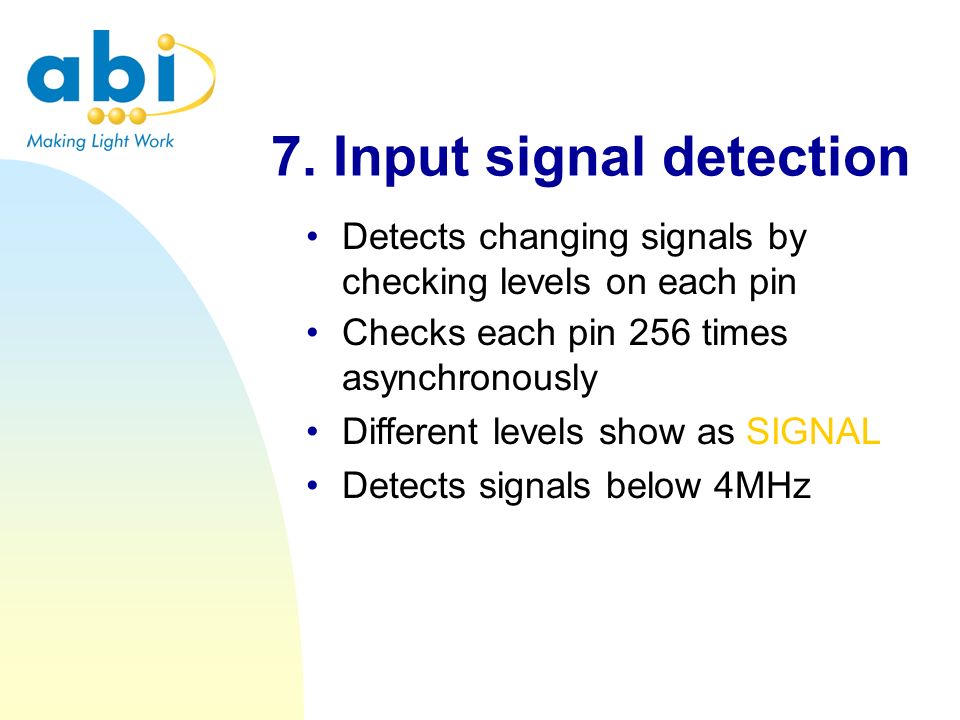 abi
Making Light Work

7. Input signal detection

• Detects changing signals by checking levels on each pin
• Checks each pin 256 times asynchronously
• Different levels show as SIGNAL
• Detects signals below 4MHz